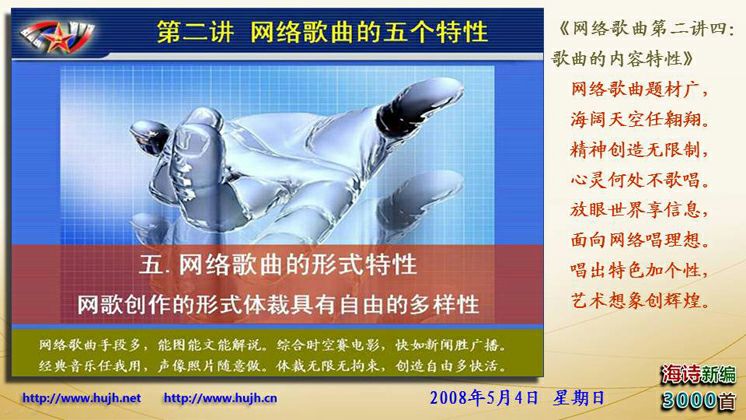 第二讲 网络歌曲的五个特性

五. 网络歌曲的形式特性
网歌创作的形式体裁具有自由的多样性

网络歌曲手段多，能图能文能解说。综合时空赛电影，快如新闻胜广播。
经典音乐任我用，声像照片随意做。体裁无限无拘束，创造自由多快活。

《网络歌曲第二讲四：歌曲的内容特性》
网络歌曲题材广，
海阔天空任翱翔。
精神创造无限制，
心灵何处不歌唱。
放眼世界享信息，
面向网络唱理想。
唱出特色加个性，
艺术想象创辉煌。

http://www.hujh.net http://www.hujh.cn

2008年5月4日 星期日

海诗新编
3000首